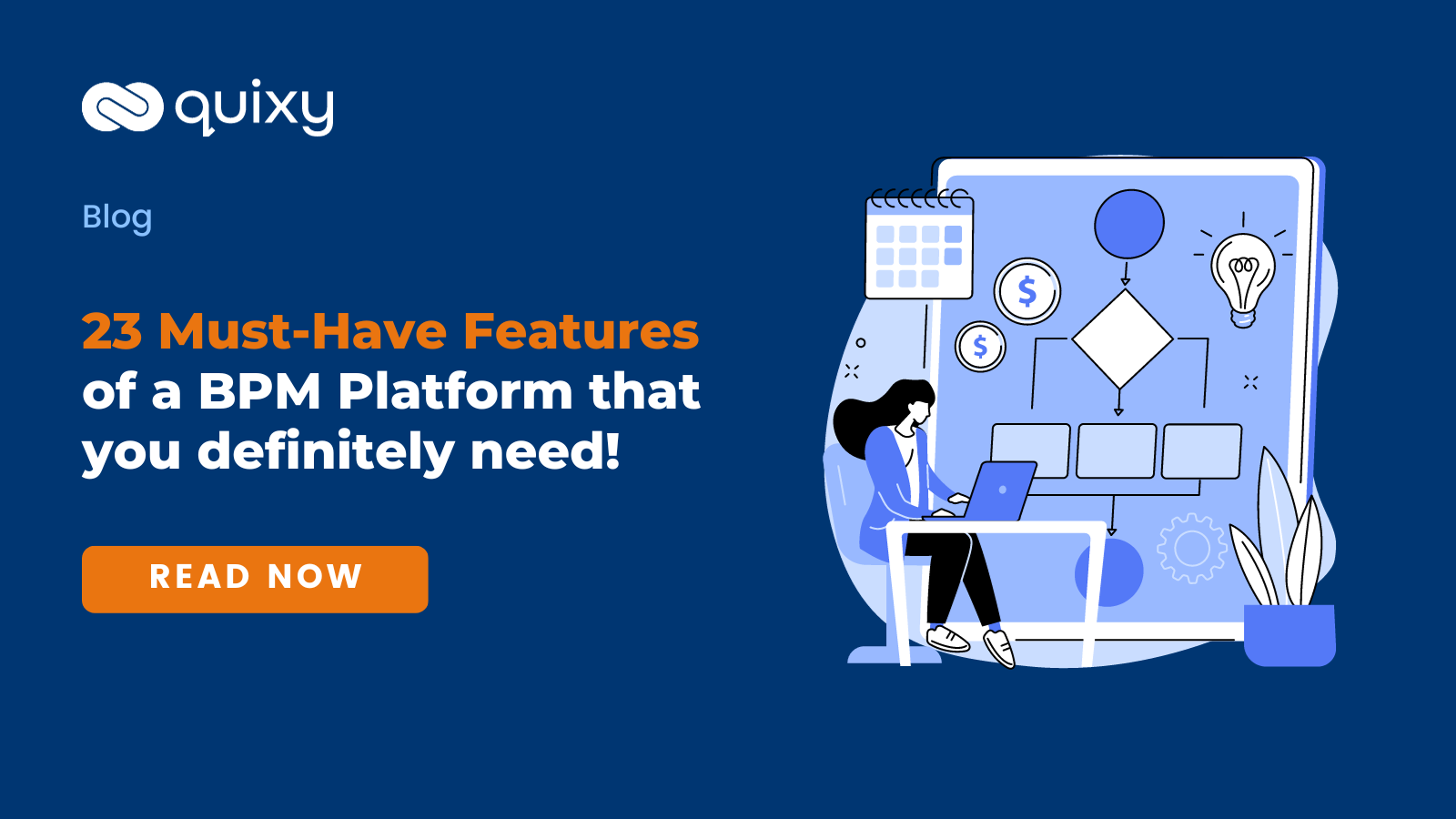 quixy

Blog

23 Must-Have Features of a BPM Platform that you definitely need!

READ NOW

$

$